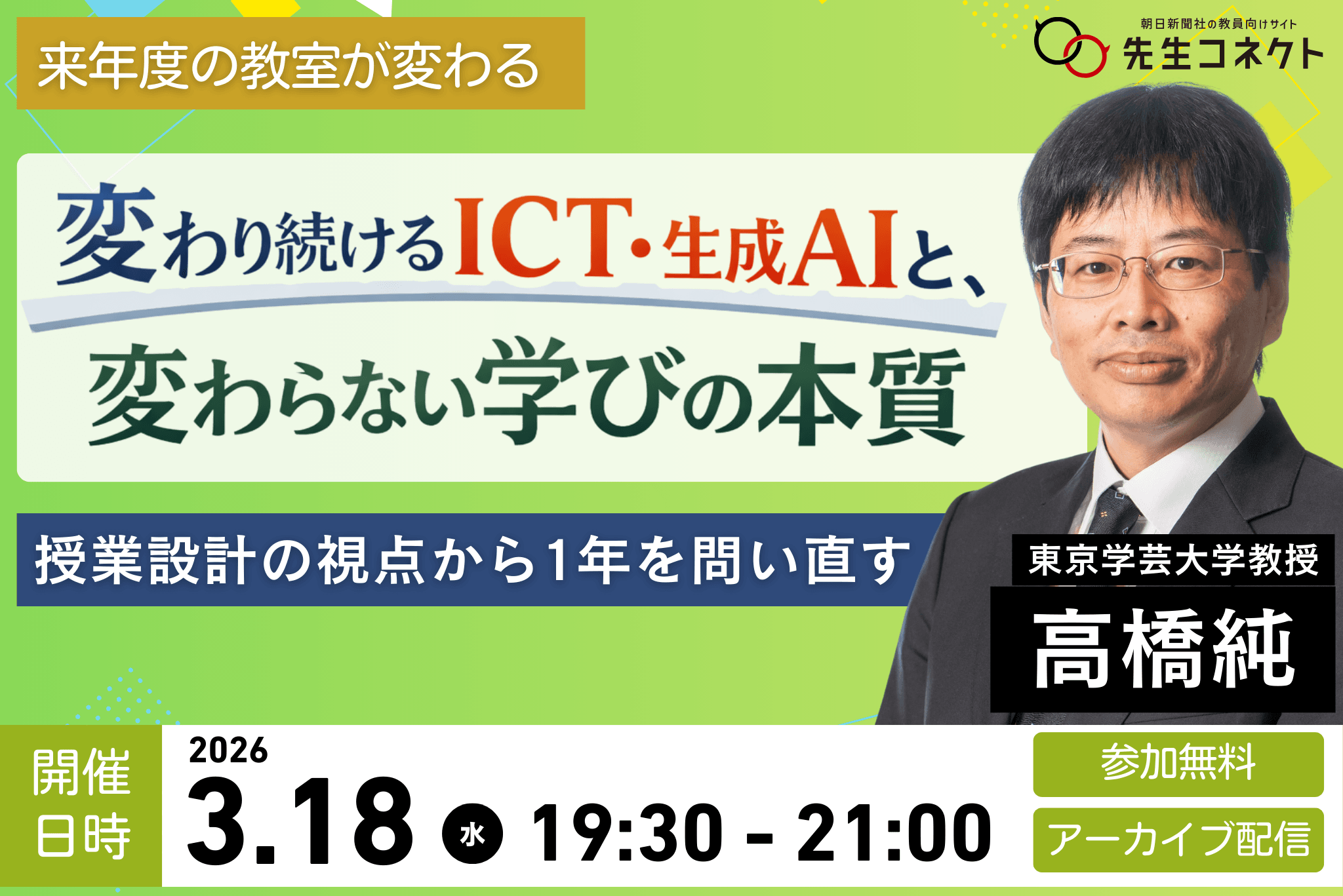 来年度の教室が変わる

朝日新聞社の教員向けサイト
先生コネクト

変わり続けるICT・生成AIと、
変わらない学びの本質

授業設計の視点から1年を問い直す

東京学芸大学教授
高橋純

開催日時
2026
3.18 水 19:30 - 21:00

参加無料
アーカイブ配信